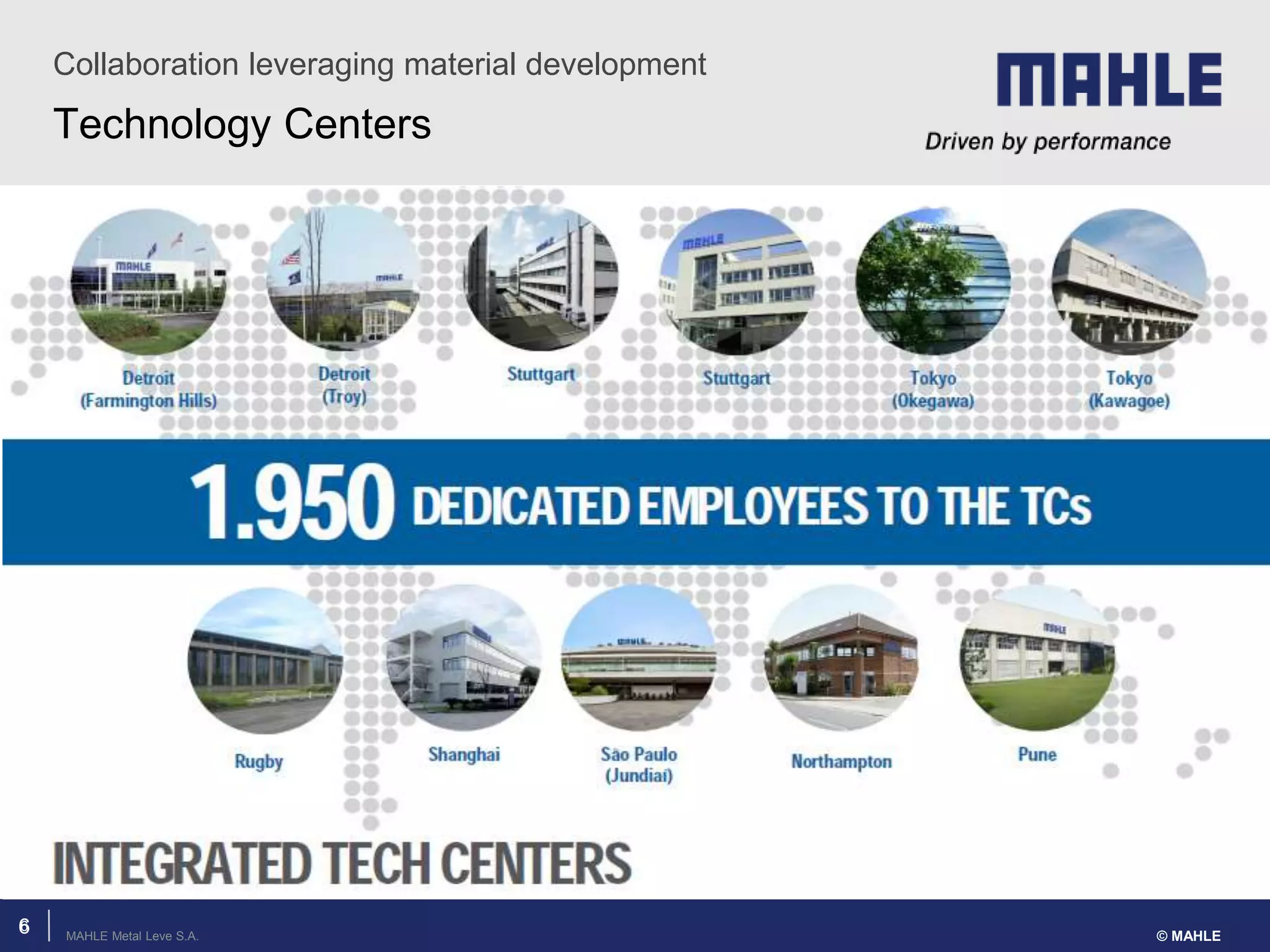 Collaboration leveraging material development

Technology Centers

MAHLE

Driven by performance

Detroit (Farmington Hills)

Detroit (Troy)

Stuttgart

Stuttgart

Tokyo (Okegawa)

Tokyo (Kawagoe)

1.950 DEDICATED EMPLOYEES TO THE TCs

Rugby

Shanghai

São Paulo (Jundiaí)

Northampton

Pune

INTEGRATED TECH CENTERS

6

MAHLE Metal Leve S.A.

© MAHLE